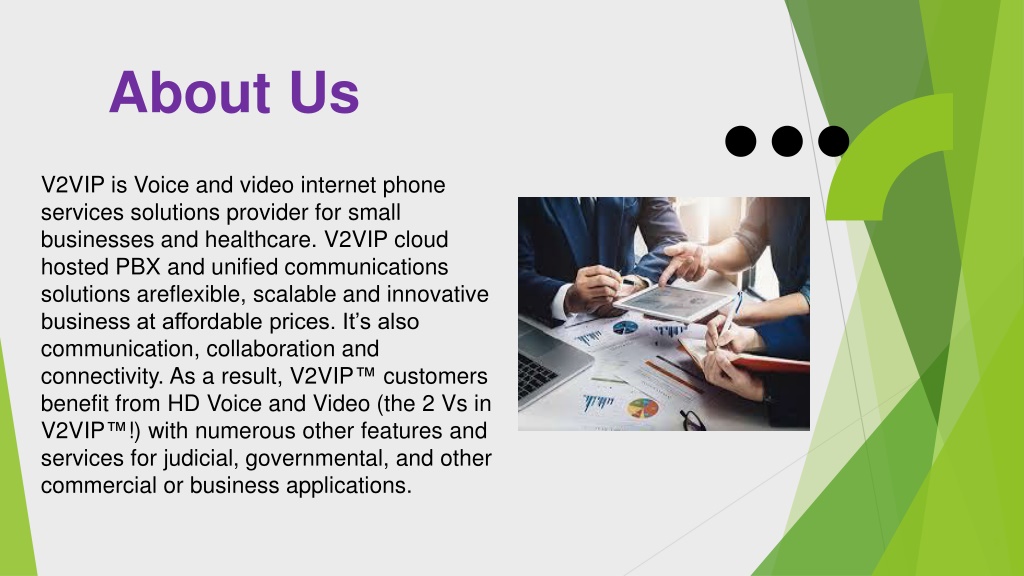 About Us

V2VIP is Voice and video internet phone services solutions provider for small businesses and healthcare. V2VIP cloud hosted PBX and unified communications solutions areflexible, scalable and innovative business at affordable prices. It's also communication, collaboration and connectivity. As a result, V2VIP™ customers benefit from HD Voice and Video (the 2 Vs in V2VIP™!) with numerous other features and services for judicial, governmental, and other commercial or business applications.